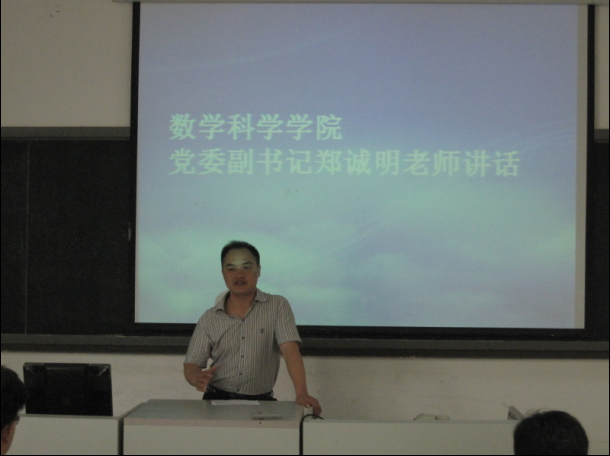 数学科学学院
党委副书记郑诚明老师讲话